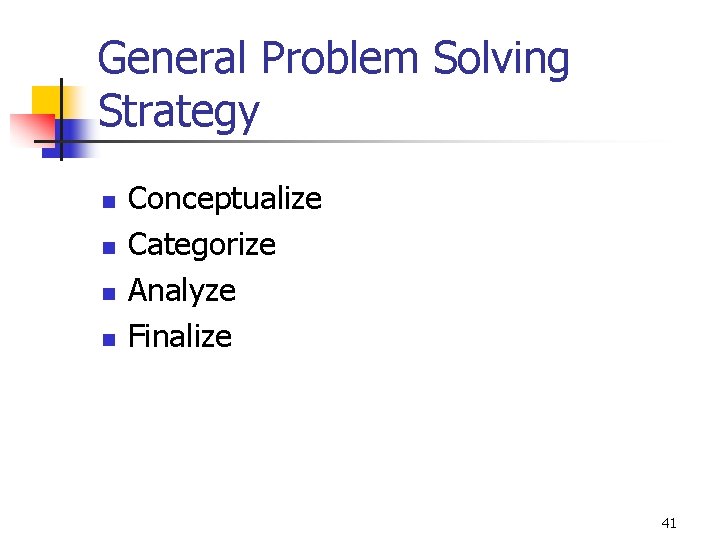 General Problem Solving Strategy

- Conceptualize
- Categorize
- Analyze
- Finalize

41